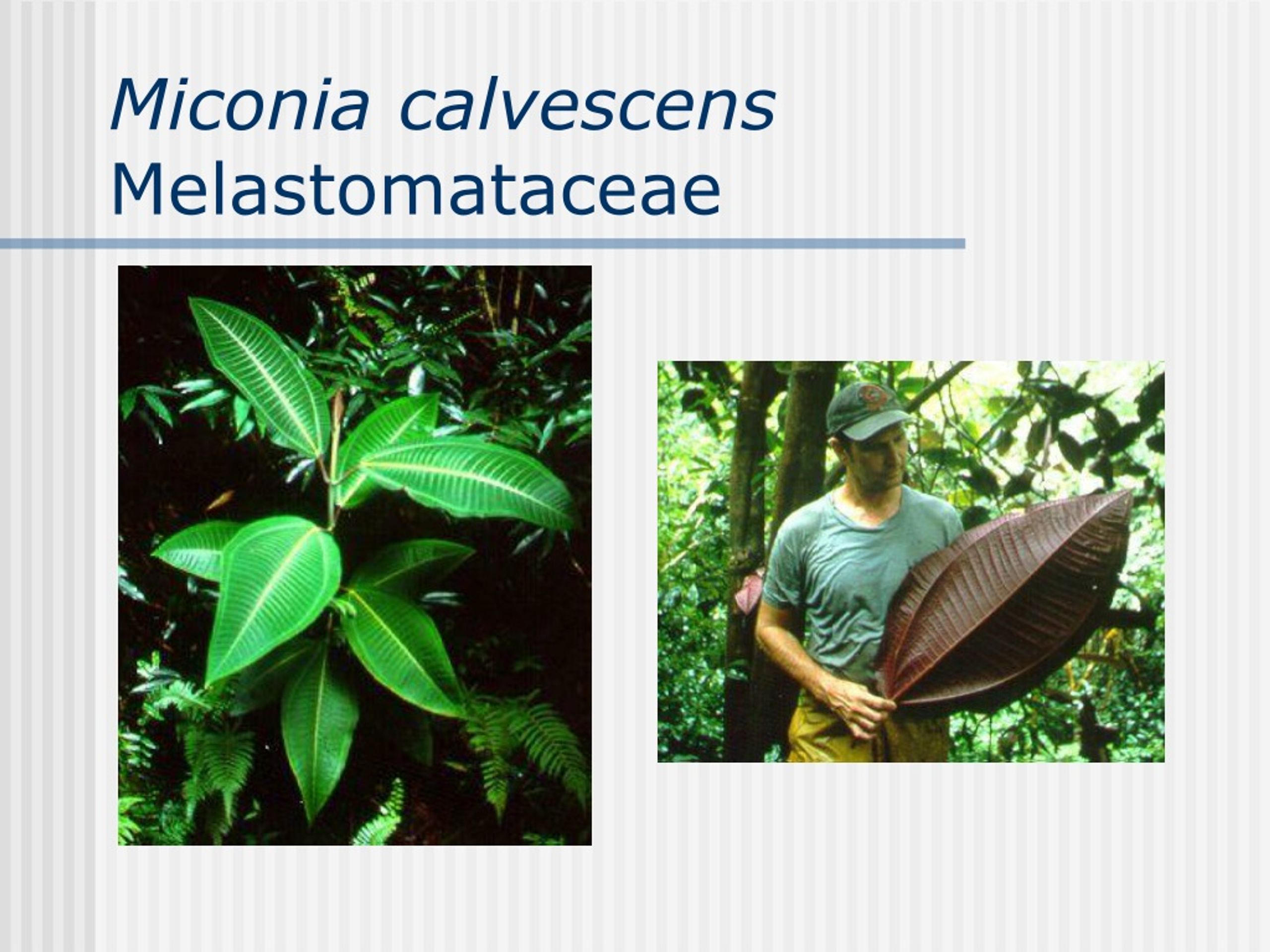 Miconia calvescens
Melastomataceae